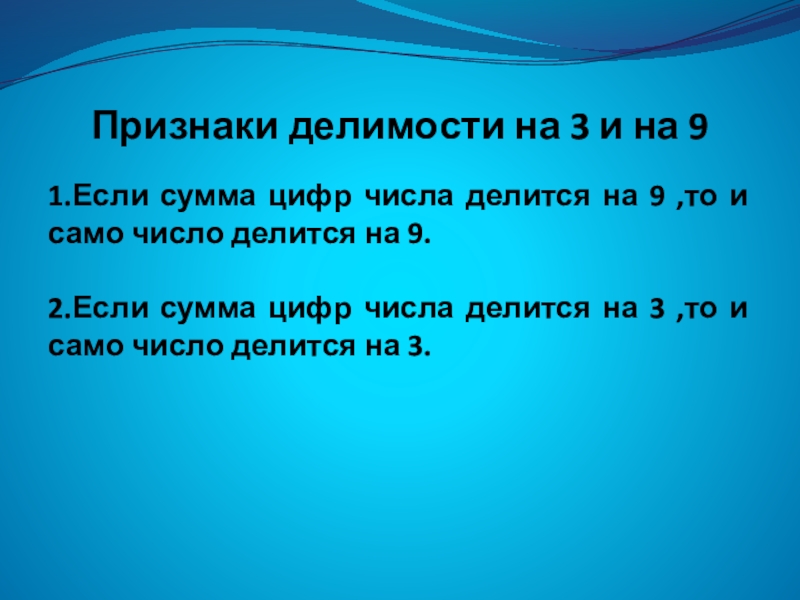 Признаки делимости на 3 и на 9

1.Если сумма цифр числа делится на 9 ,то и само число делится на 9.

2.Если сумма цифр числа делится на 3 ,то и само число делится на 3.